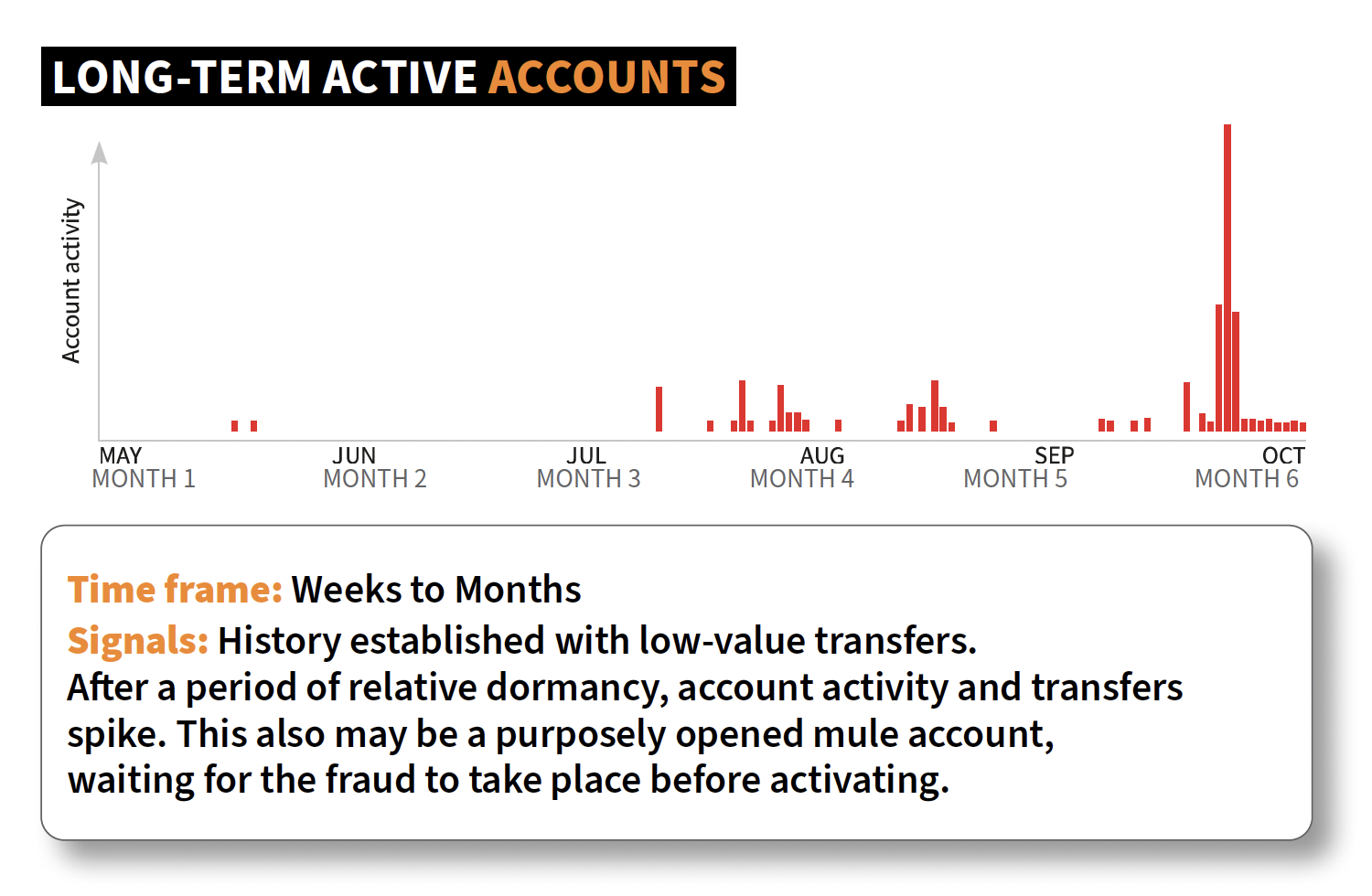 LONG-TERM ACTIVE ACCOUNTS

Account activity

MAY
MONTH 1

JUN
MONTH 2

JUL
MONTH 3

AUG
MONTH 4

SEP
MONTH 5

OCT
MONTH 6

Time frame: Weeks to Months
Signals: History established with low-value transfers.
After a period of relative dormancy, account activity and transfers spike. This also may be a purposely opened mule account, waiting for the fraud to take place before activating.